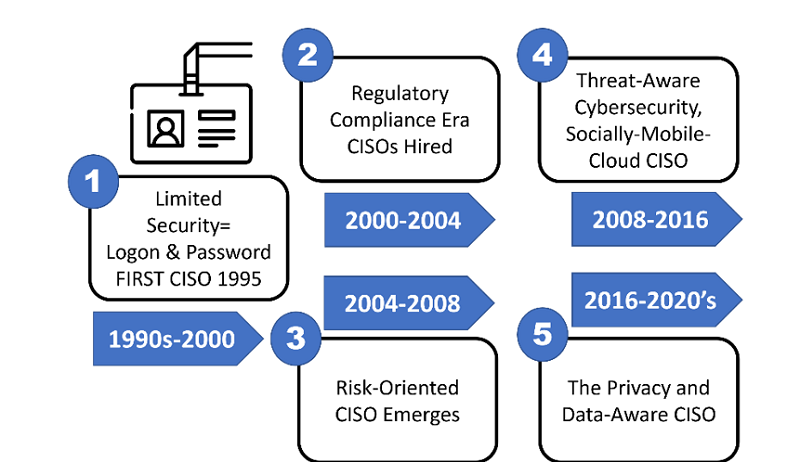 1
Limited Security= Logon & Password FIRST CISO 1995

1990s-2000

2
Regulatory Compliance Era CISOs Hired

2000-2004

2004-2008

3
Risk-Oriented CISO Emerges

4
Threat-Aware Cybersecurity, Socially-Mobile-Cloud CISO

2008-2016

2016-2020's

5
The Privacy and Data-Aware CISO